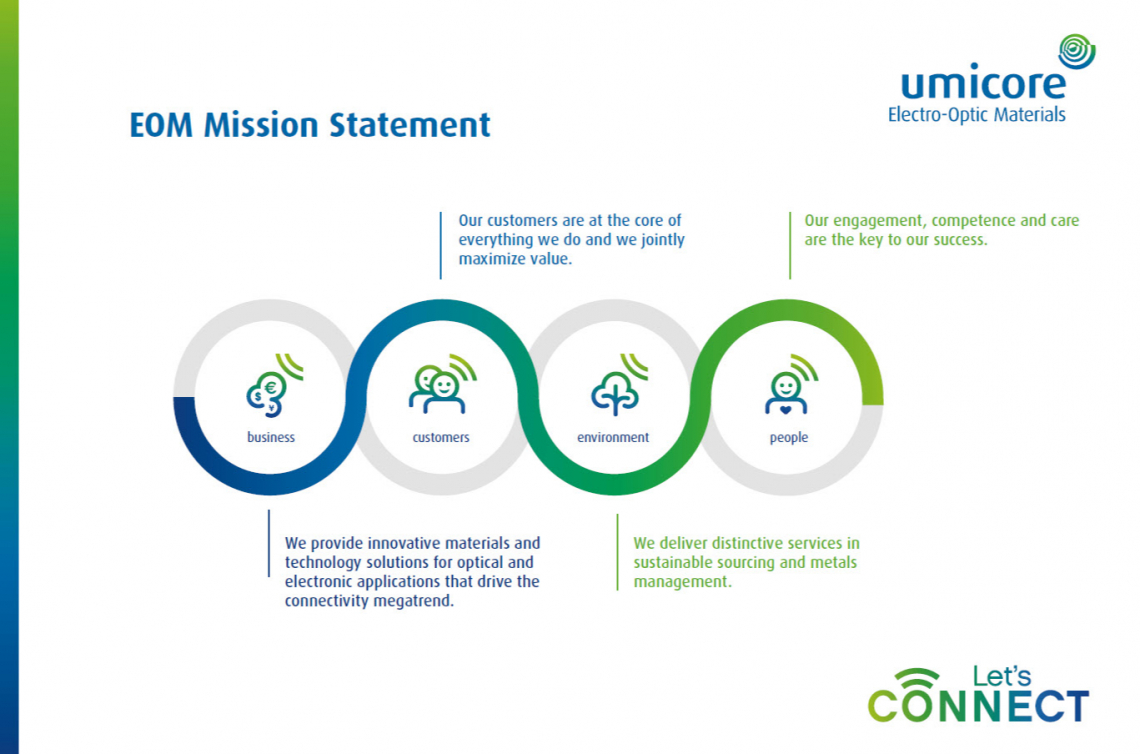 umicore
Electro-Optic Materials

EOM Mission Statement

Our customers are at the core of everything we do and we jointly maximize value.

Our engagement, competence and care are the key to our success.

$ € ¥

business

customers

environment

people

We provide innovative materials and technology solutions for optical and electronic applications that drive the connectivity megatrend.

We deliver distinctive services in sustainable sourcing and metals management.

Let's
CONNECT